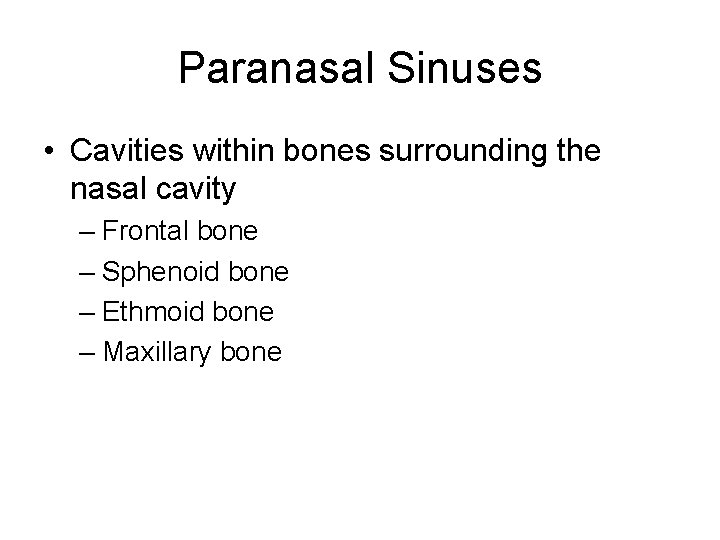 Paranasal Sinuses

• Cavities within bones surrounding the nasal cavity

– Frontal bone
– Sphenoid bone
– Ethmoid bone
– Maxillary bone